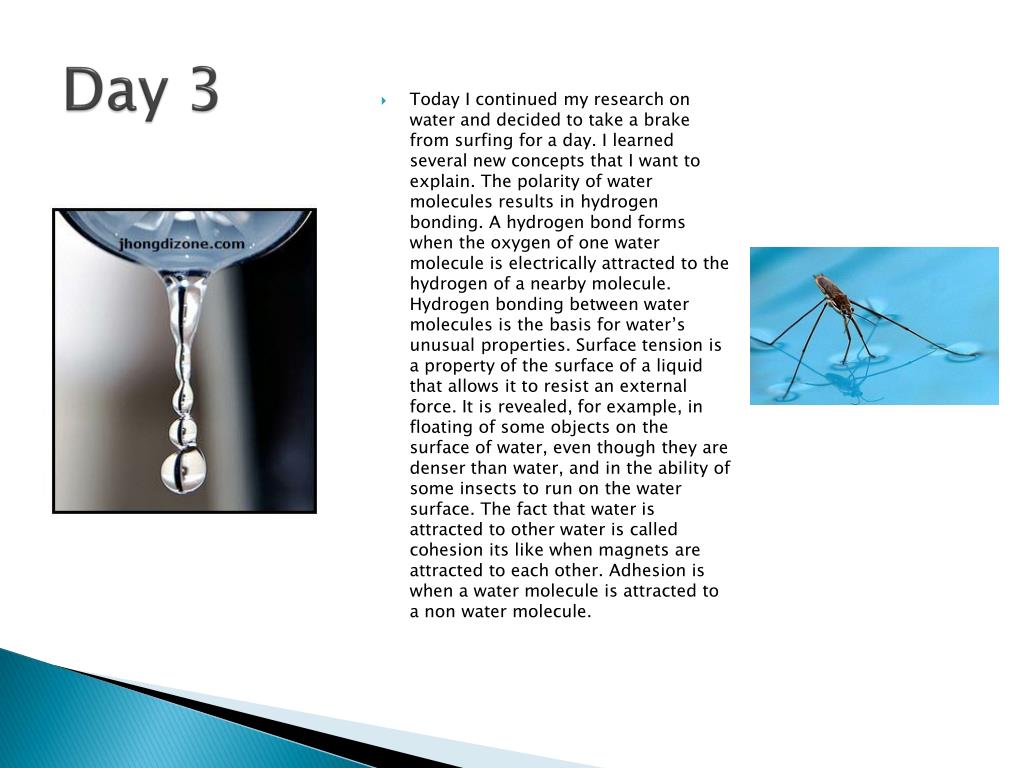 Day 3

jhongdizone.com

Today I continued my research on water and decided to take a brake from surfing for a day. I learned several new concepts that I want to explain. The polarity of water molecules results in hydrogen bonding. A hydrogen bond forms when the oxygen of one water molecule is electrically attracted to the hydrogen of a nearby molecule. Hydrogen bonding between water molecules is the basis for water's unusual properties. Surface tension is a property of the surface of a liquid that allows it to resist an external force. It is revealed, for example, in floating of some objects on the surface of water, even though they are denser than water, and in the ability of some insects to run on the water surface. The fact that water is attracted to other water is called cohesion its like when magnets are attracted to each other. Adhesion is when a water molecule is attracted to a non water molecule.